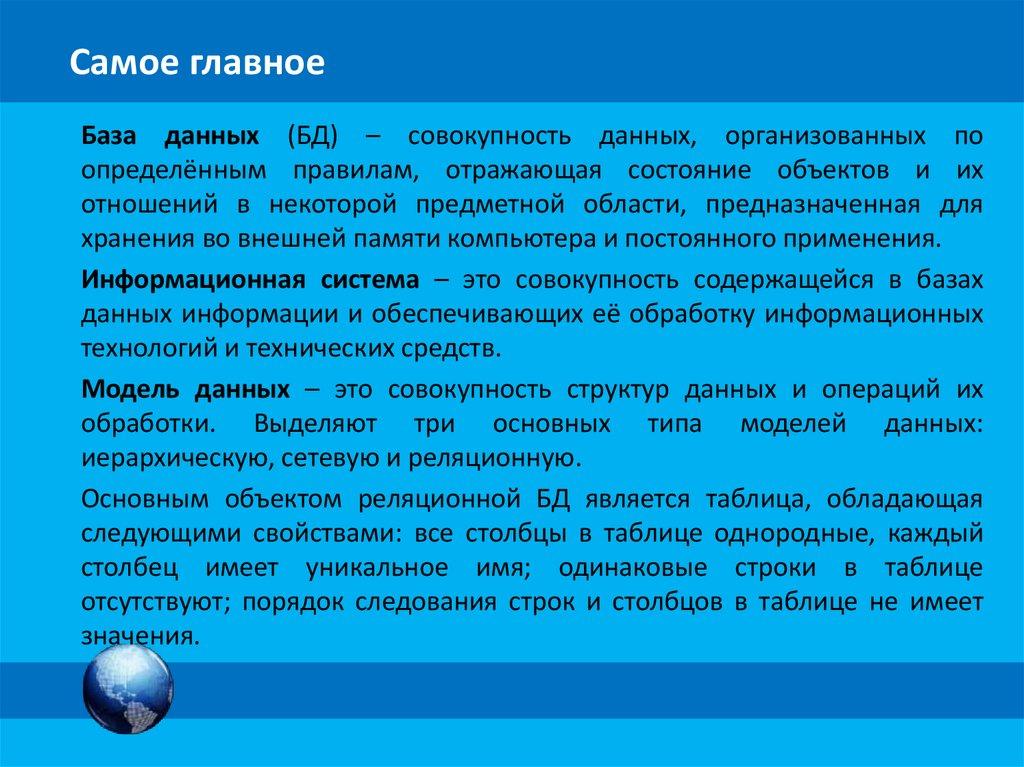 Самое главное

База данных (БД) – совокупность данных, организованных по определённым правилам, отражающая состояние объектов и их отношений в некоторой предметной области, предназначенная для хранения во внешней памяти компьютера и постоянного применения.

Информационная система – это совокупность содержащейся в базах данных информации и обеспечивающих её обработку информационных технологий и технических средств.

Модель данных – это совокупность структур данных и операций их обработки. Выделяют три основных типа моделей данных: иерархическую, сетевую и реляционную.

Основным объектом реляционной БД является таблица, обладающая следующими свойствами: все столбцы в таблице однородные, каждый столбец имеет уникальное имя; одинаковые строки в таблице отсутствуют; порядок следования строк и столбцов в таблице не имеет значения.